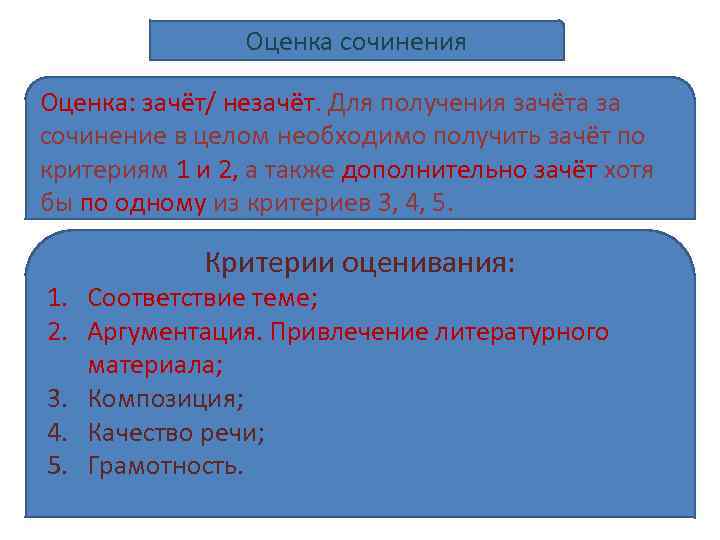 Оценка сочинения

Оценка: зачёт/ незачёт. Для получения зачёта за сочинение в целом необходимо получить зачёт по критериям 1 и 2, а также дополнительно зачёт хотя бы по одному из критериев 3, 4, 5.

Критерии оценивания:
1. Соответствие теме;
2. Аргументация. Привлечение литературного материала;
3. Композиция;
4. Качество речи;
5. Грамотность.